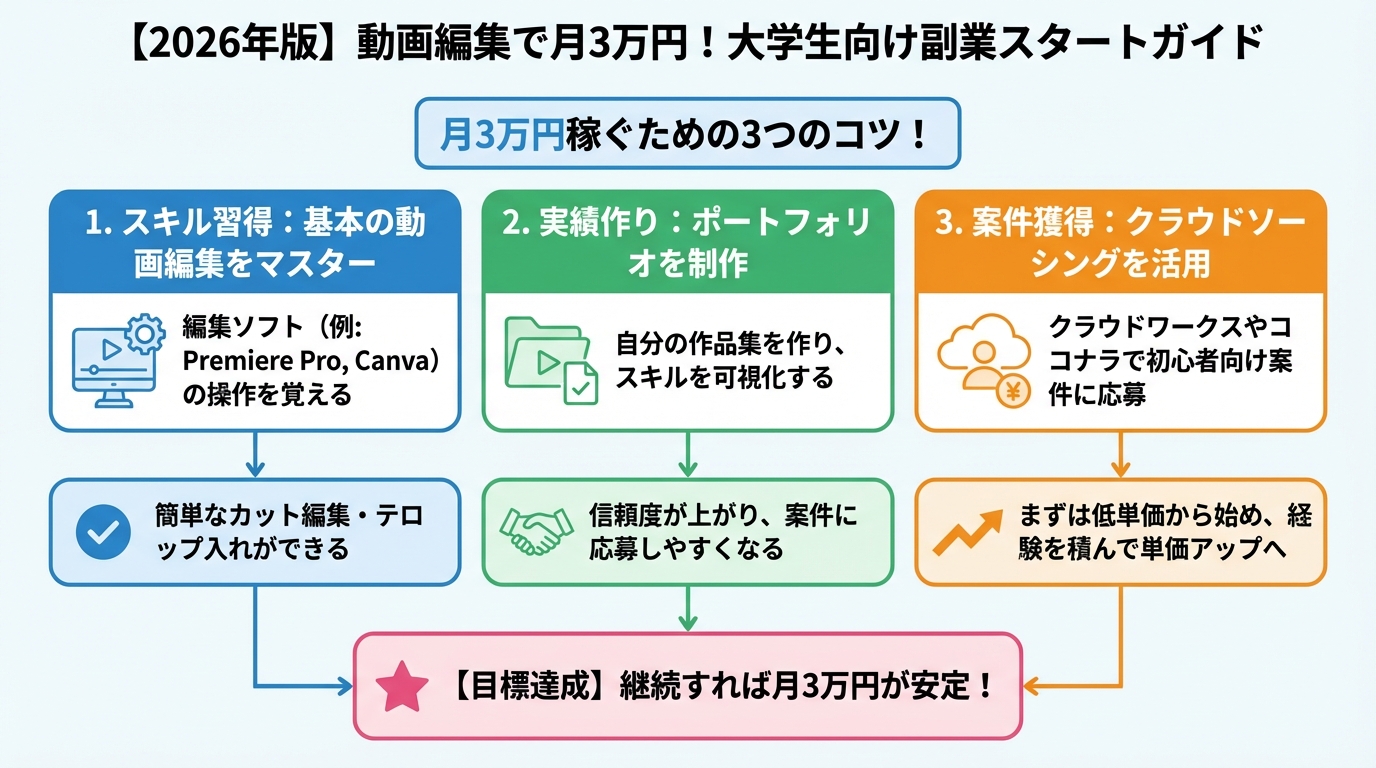 【2026年版】動画編集で月3万円！大学生向け副業スタートガイド

月3万円稼ぐための3つのコツ！

1. スキル習得：基本の動画編集をマスター

編集ソフト（例: Premiere Pro, Canva）の操作を覚える

簡単なカット編集・テロップ入れができる

2. 実績作り：ポートフォリオを制作

自分の作品集を作り、スキルを可視化する

信頼度が上がり、案件に応募しやすくなる

3. 案件獲得：クラウドソーシングを活用

クラウドワークスやココナラで初心者向け案件に応募

まずは低単価から始め、経験を積んで単価アップへ

【目標達成】継続すれば月3万円が安定！